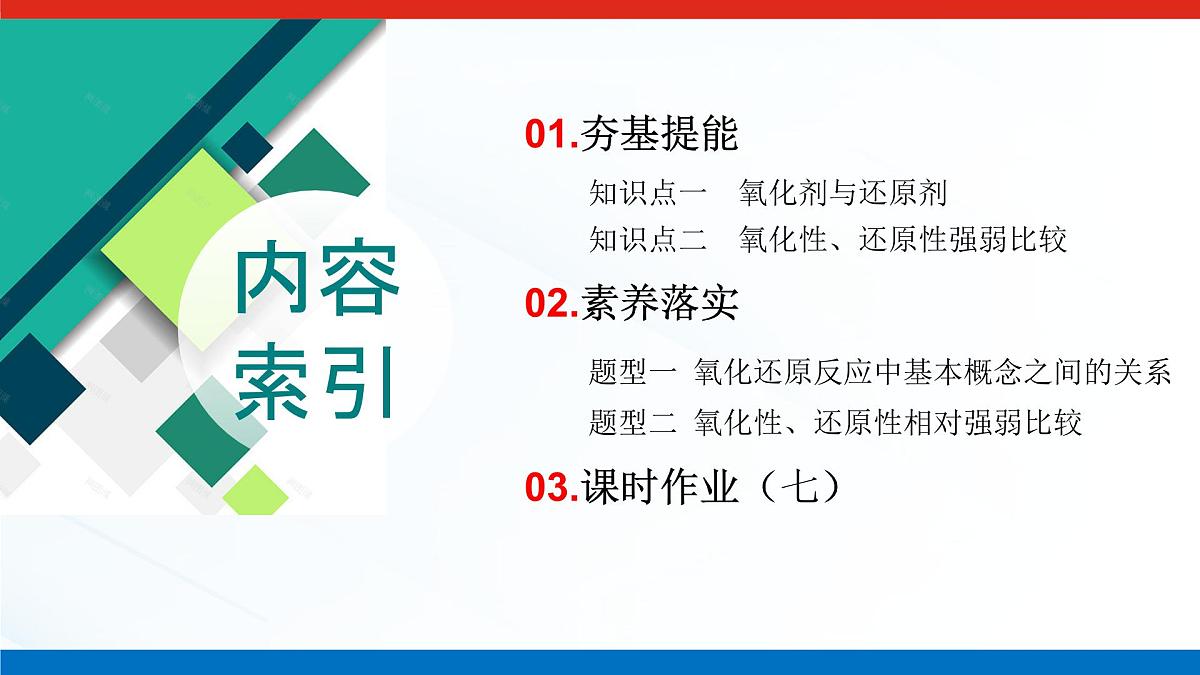 内容索引

01.夯基提能

知识点一　氧化剂与还原剂

知识点二　氧化性、还原性强弱比较

02.素养落实

题型一 氧化还原反应中基本概念之间的关系

题型二 氧化性、还原性相对强弱比较

03.课时作业（七）